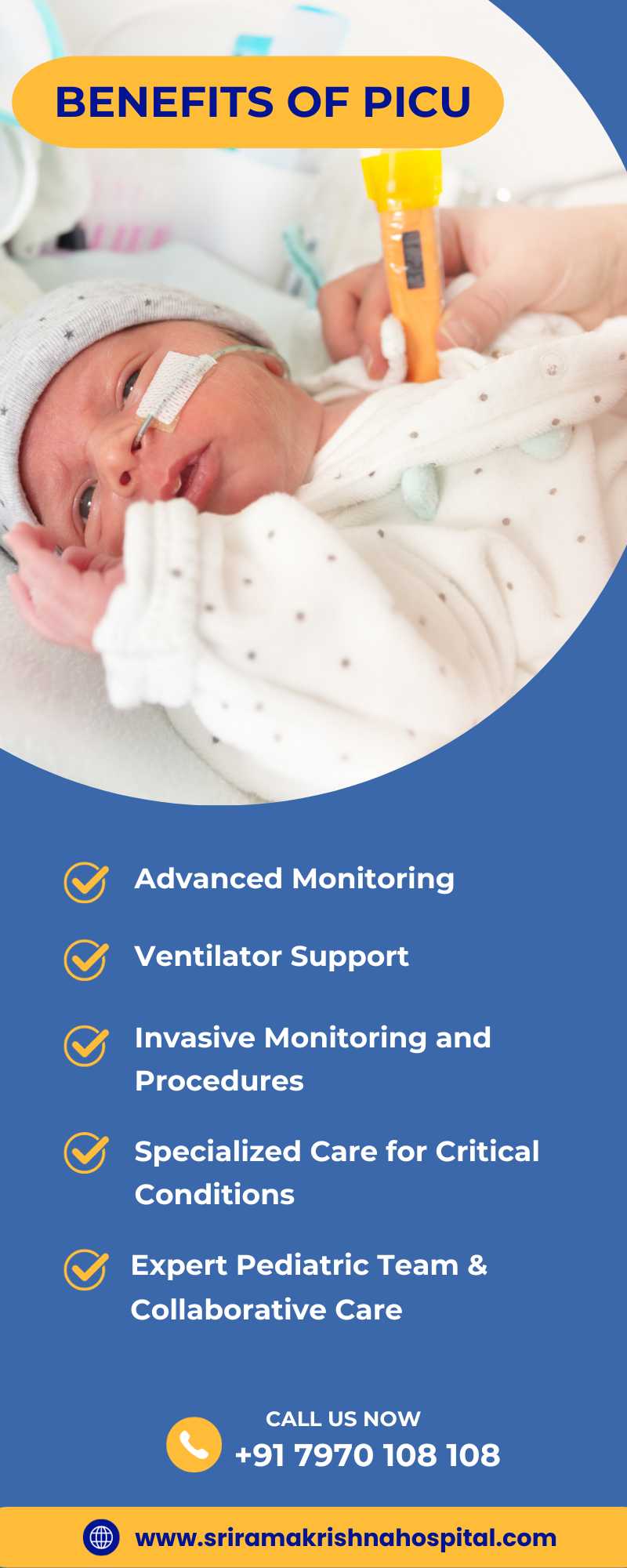 BENEFITS OF PICU

Advanced Monitoring

Ventilator Support

Invasive Monitoring and Procedures

Specialized Care for Critical Conditions

Expert Pediatric Team & Collaborative Care

CALL US NOW
+91 7970 108 108

www.sriramakrishnahospital.com